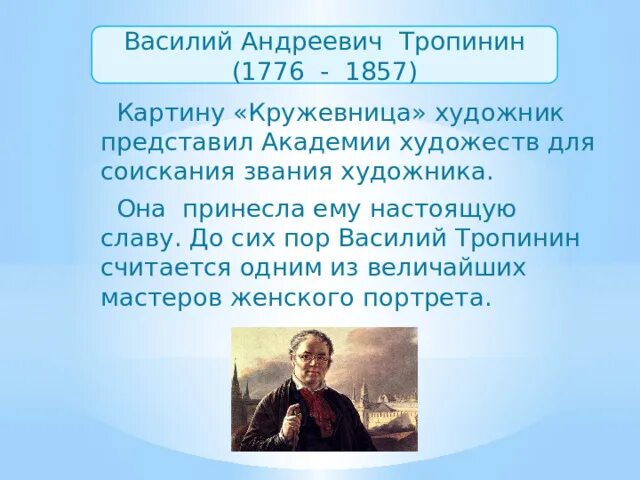 Василий Андреевич Тропинин (1776 - 1857)

Картину «Кружевница» художник представил Академии художеств для соискания звания художника.

Она принесла ему настоящую славу. До сих пор Василий Тропинин считается одним из величайших мастеров женского портрета.